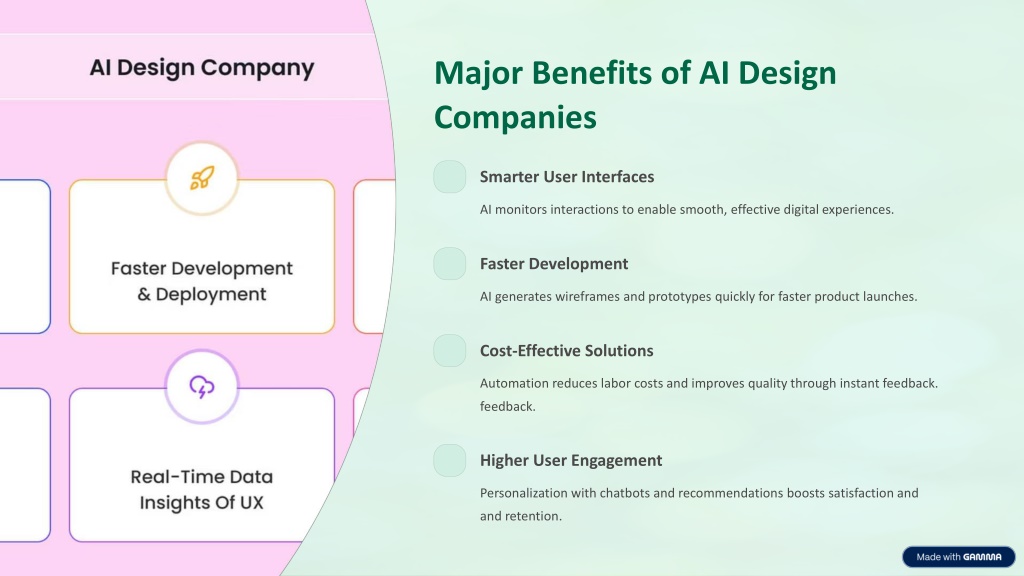 AI Design Company

Faster Development & Deployment

Real-Time Data Insights Of UX

Major Benefits of AI Design Companies

Smarter User Interfaces

AI monitors interactions to enable smooth, effective digital experiences.

Faster Development

AI generates wireframes and prototypes quickly for faster product launches.

Cost-Effective Solutions

Automation reduces labor costs and improves quality through instant feedback. feedback.

Higher User Engagement

Personalization with chatbots and recommendations boosts satisfaction and and retention.

Made with GAMMA